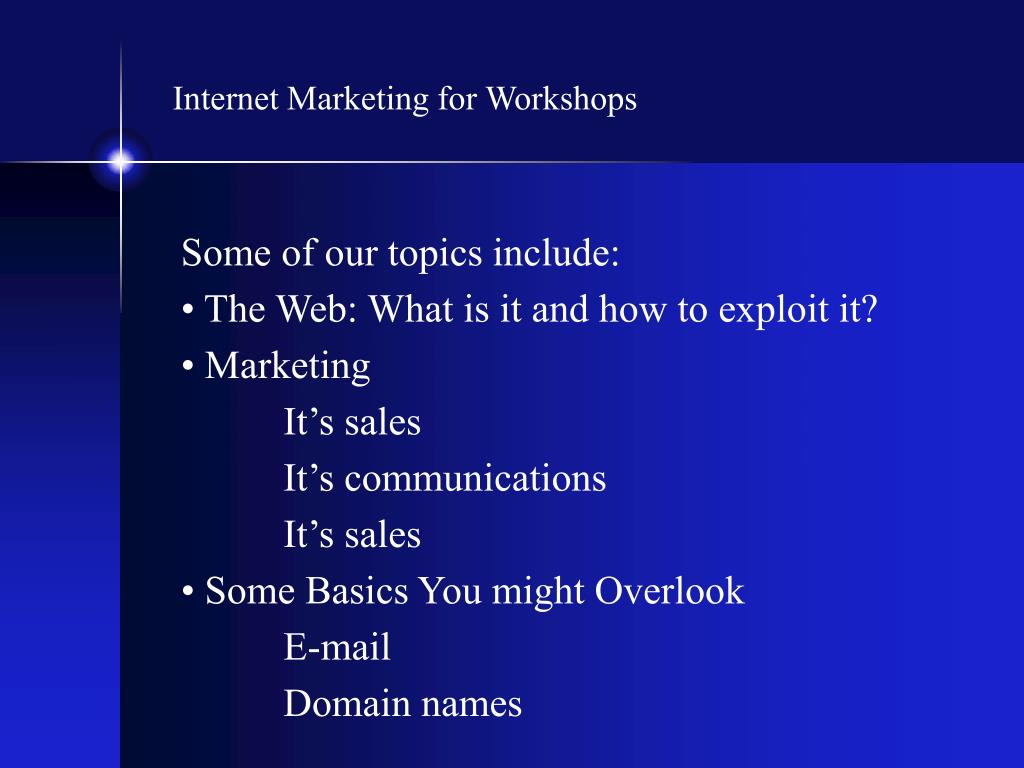 Internet Marketing for Workshops

Some of our topics include:
• The Web: What is it and how to exploit it?
• Marketing
It’s sales
It’s communications
It’s sales
• Some Basics You might Overlook
E-mail
Domain names